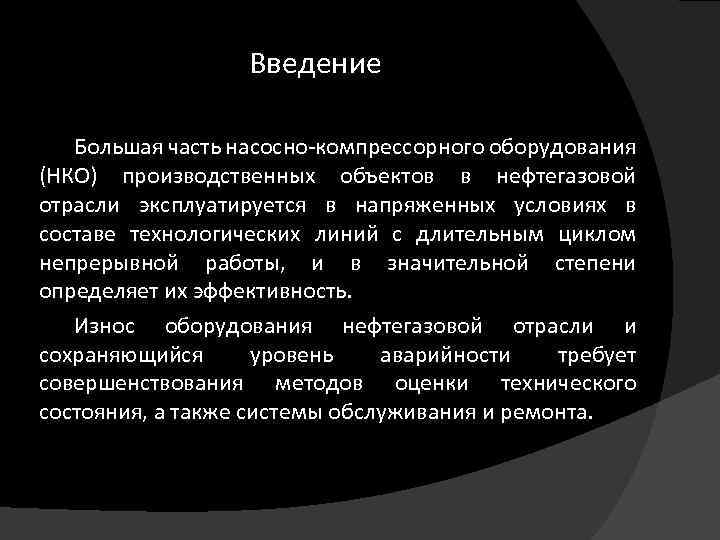 Введение

Большая часть насосно-компрессорного оборудования (НКО) производственных объектов в нефтегазовой отрасли эксплуатируется в напряженных условиях в составе технологических линий с длительным циклом непрерывной работы, и в значительной степени определяет их эффективность.

Износ оборудования нефтегазовой отрасли и сохраняющийся уровень аварийности требует совершенствования методов оценки технического состояния, а также системы обслуживания и ремонта.